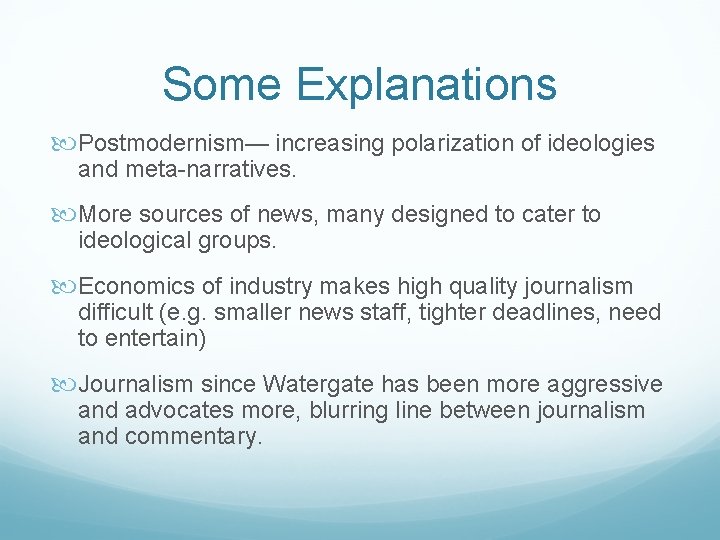 Some Explanations

Postmodernism— increasing polarization of ideologies and meta-narratives.

More sources of news, many designed to cater to ideological groups.

Economics of industry makes high quality journalism difficult (e.g. smaller news staff, tighter deadlines, need to entertain)

Journalism since Watergate has been more aggressive and advocates more, blurring line between journalism and commentary.